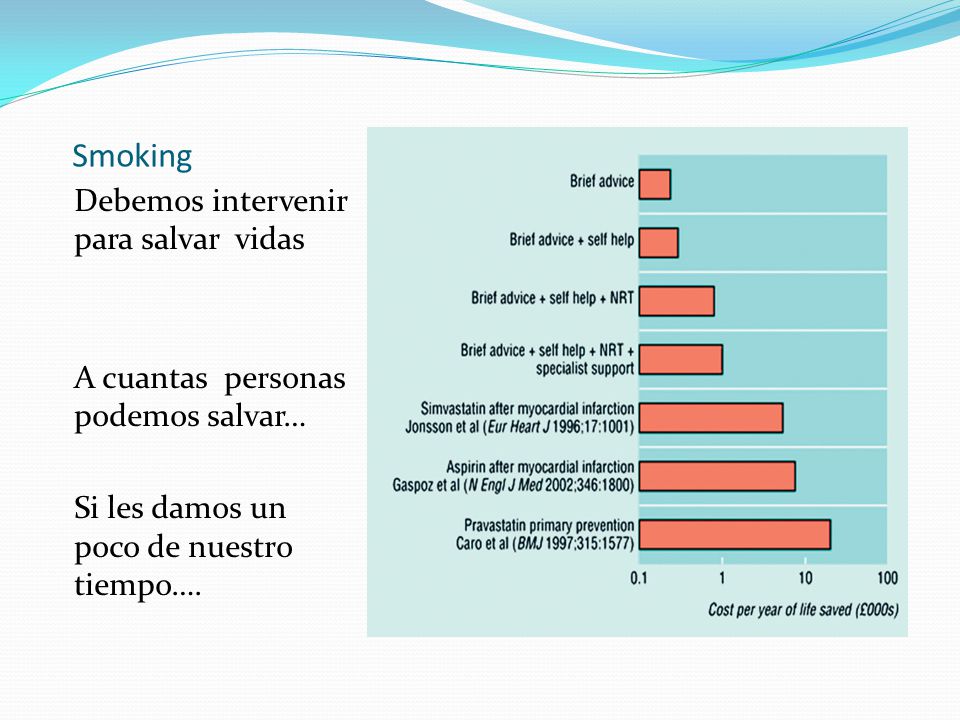 Smoking

Debemos intervenir para salvar vidas

A cuantas personas podemos salvar…

Si les damos un poco de nuestro tiempo….

Brief advice

Brief advice + self help

Brief advice + self help + NRT

Brief advice + self help + NRT + specialist support

Simvastatin after myocardial infarction Jonsson et al (Eur Heart J 1996;17:1001)

Aspirin after myocardial infarction Gaspoz et al (N Engl J Med 2002;346:1800)

Pravastatin primary prevention Caro et al (BMJ 1997;315:1577)

0.1 1 10 100

Cost per year of life saved (£000s)